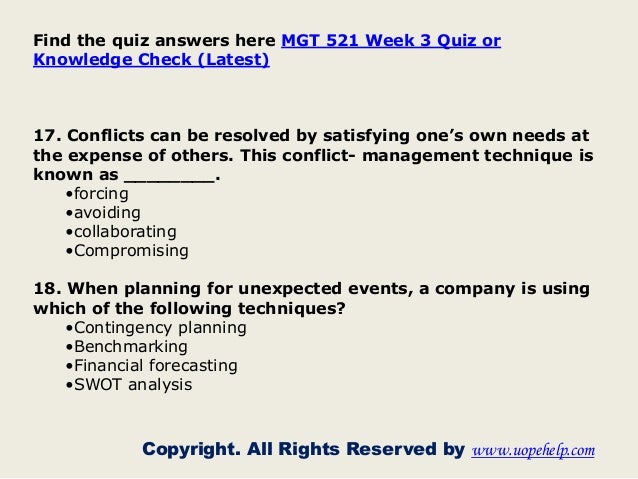 Find the quiz answers here MGT 521 Week 3 Quiz or Knowledge Check (Latest)

17. Conflicts can be resolved by satisfying one's own needs at the expense of others. This conflict- management technique is known as ________.
•forcing
•avoiding
•collaborating
•Compromising

18. When planning for unexpected events, a company is using which of the following techniques?
•Contingency planning
•Benchmarking
•Financial forecasting
•SWOT analysis

Copyright. All Rights Reserved by www.uopehelp.com